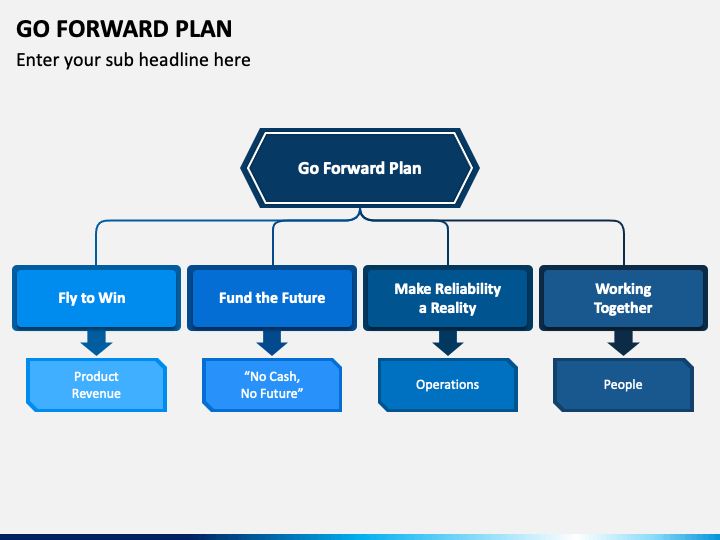 GO FORWARD PLAN

Enter your sub headline here

Go Forward Plan

Fly to Win

Fund the Future

Make Reliability a Reality

Working Together

Product Revenue

“No Cash, No Future”

Operations

People